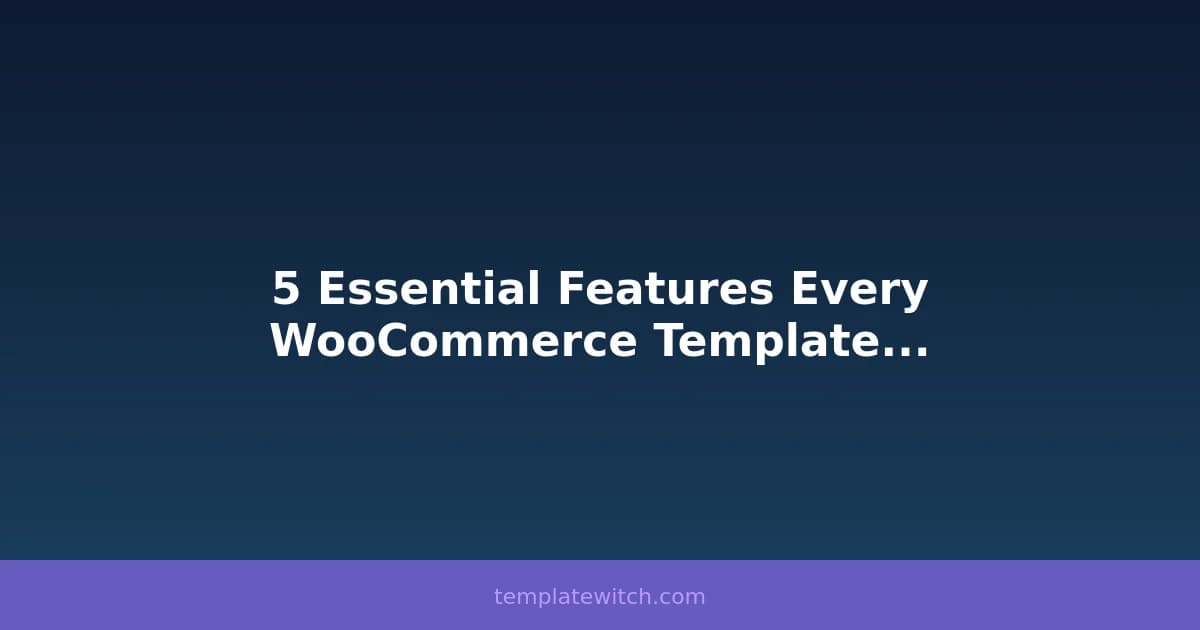 5 Essential Features Every WooCommerce Template...

templatewitch.com